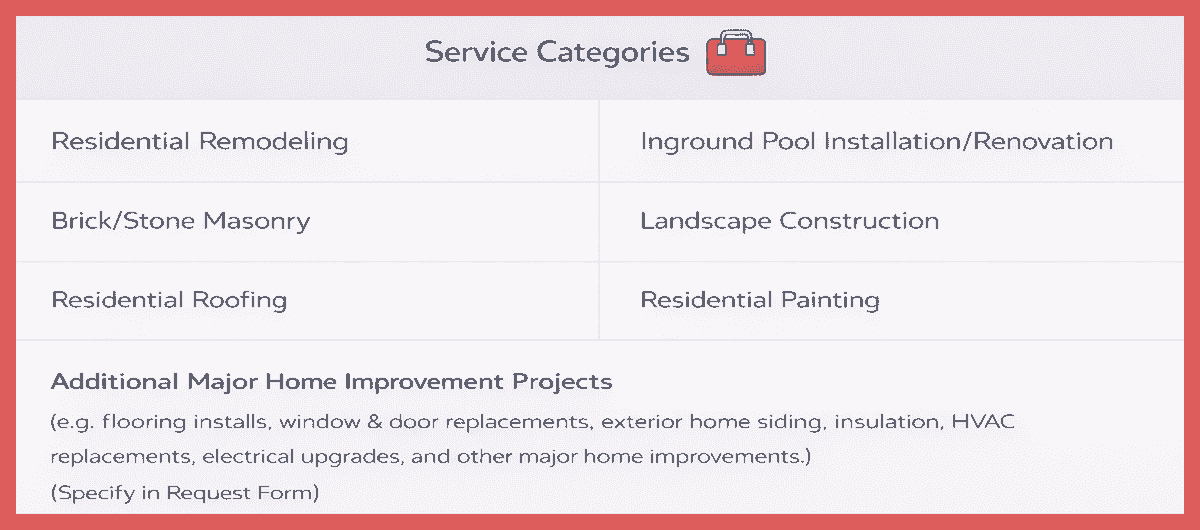 Service Categories

| Residential Remodeling | Inground Pool Installation/Renovation |
|---|---|
| Brick/Stone Masonry | Landscape Construction |
| Residential Roofing | Residential Painting |

Additional Major Home Improvement Projects
(e.g. flooring installs, window & door replacements, exterior home siding, insulation, HVAC replacements, electrical upgrades, and other major home improvements.)
(Specify in Request Form)